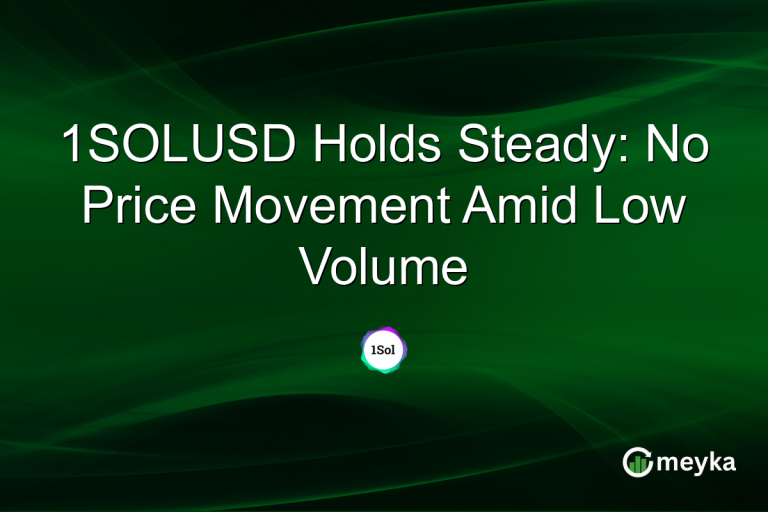 1SOLUSD Holds Steady: No Price Movement Amid Low Volume

1Sol

meyka